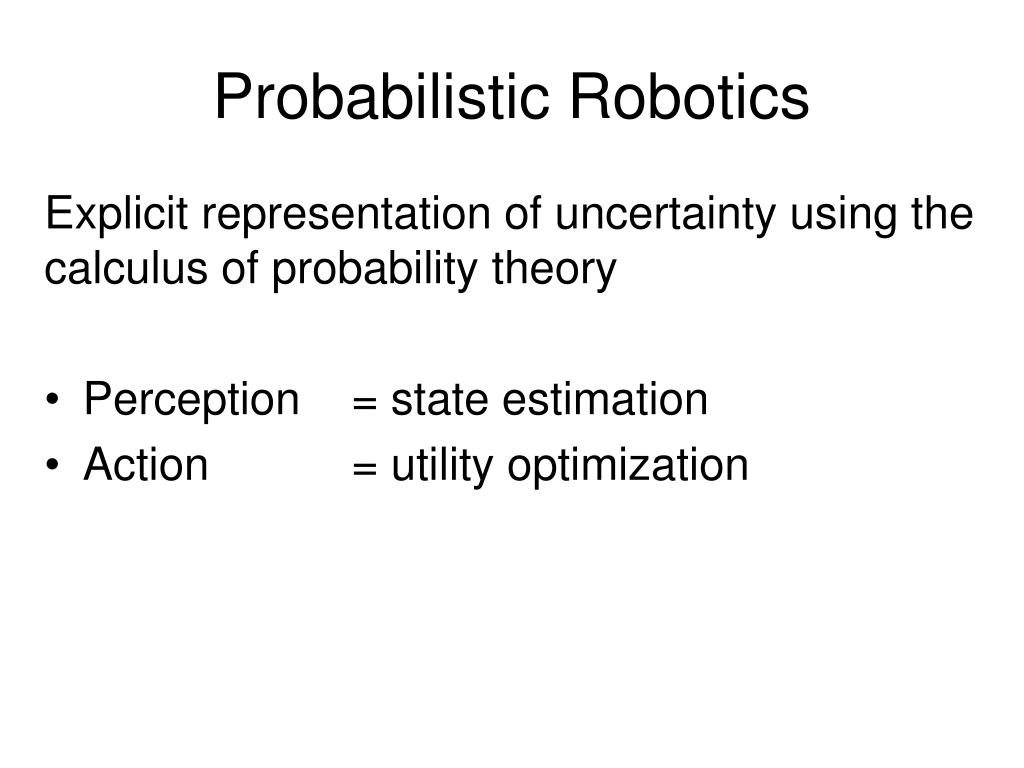 Probabilistic Robotics

Explicit representation of uncertainty using the calculus of probability theory

• Perception = state estimation
• Action = utility optimization